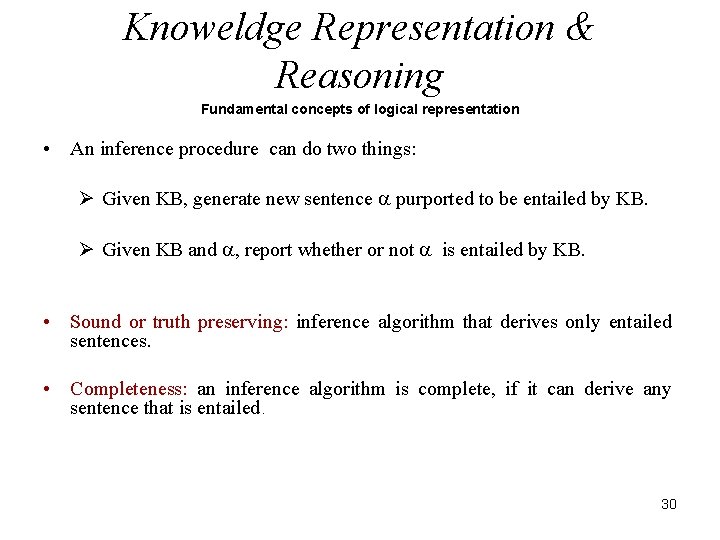 Knoweldge Representation & Reasoning

Fundamental concepts of logical representation

• An inference procedure can do two things:

➢ Given KB, generate new sentence $\alpha$ purported to be entailed by KB.

➢ Given KB and $\alpha$, report whether or not $\alpha$ is entailed by KB.

• Sound or truth preserving: inference algorithm that derives only entailed sentences.

• Completeness: an inference algorithm is complete, if it can derive any sentence that is entailed.

30